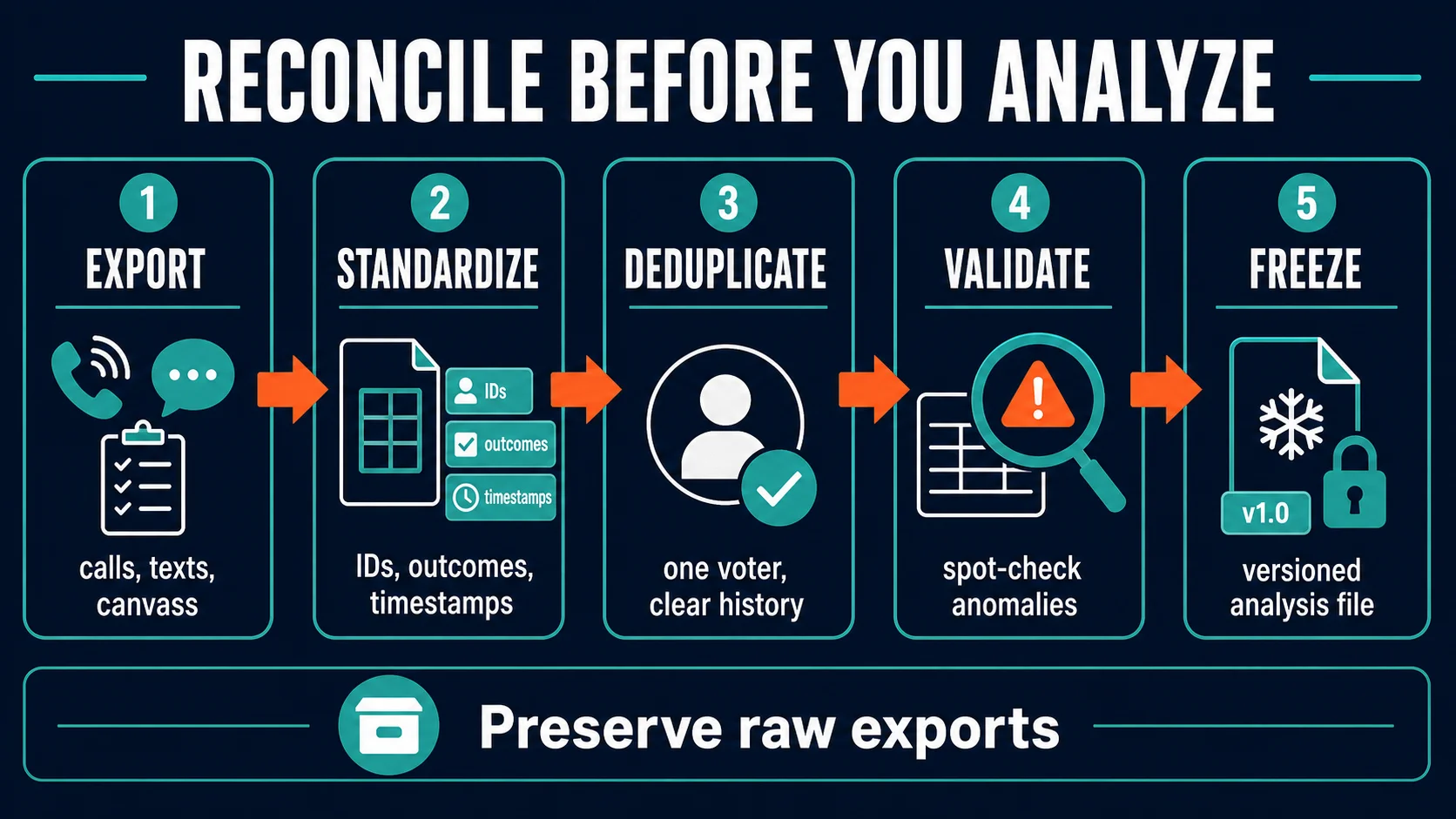 RECONCILE BEFORE YOU ANALYZE

1
EXPORT
calls, texts, canvass

2
STANDARDIZE
IDs
outcomes
timestamps
IDs, outcomes, timestamps

3
DEDUPLICATE
one voter, clear history

4
VALIDATE
spot-check anomalies

5
FREEZE
v1.0
versioned analysis file

Preserve raw exports